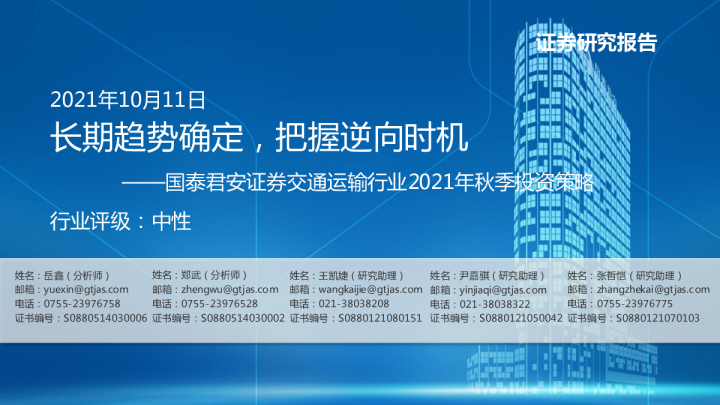 证券研究报告

2021年10月11日

长期趋势确定，把握逆向时机

——国泰君安证券交通运输行业2021年秋季投资策略

行业评级：中性

姓名：岳鑫（分析师）
邮箱：yuexin@gtjas.com
电话：0755-23976758
证书编号：S0880514030006

姓名：郑武（分析师）
邮箱：zhengwu@gtjas.com
电话：0755-23976528
证书编号：S0880514030002

姓名：王凯婕（研究助理）
邮箱：wangkaijie@gtjas.com
电话：021-38038208
证书编号：S0880121080151

姓名：尹嘉骐（研究助理）
邮箱：yinjiaqi@gtjas.com
电话：021-38038322
证书编号：S0880121050042

姓名：张哲恺（研究助理）
邮箱：zhangzhekai@gtjas.com
电话：0755-23976775
证书编号：S0880121070103